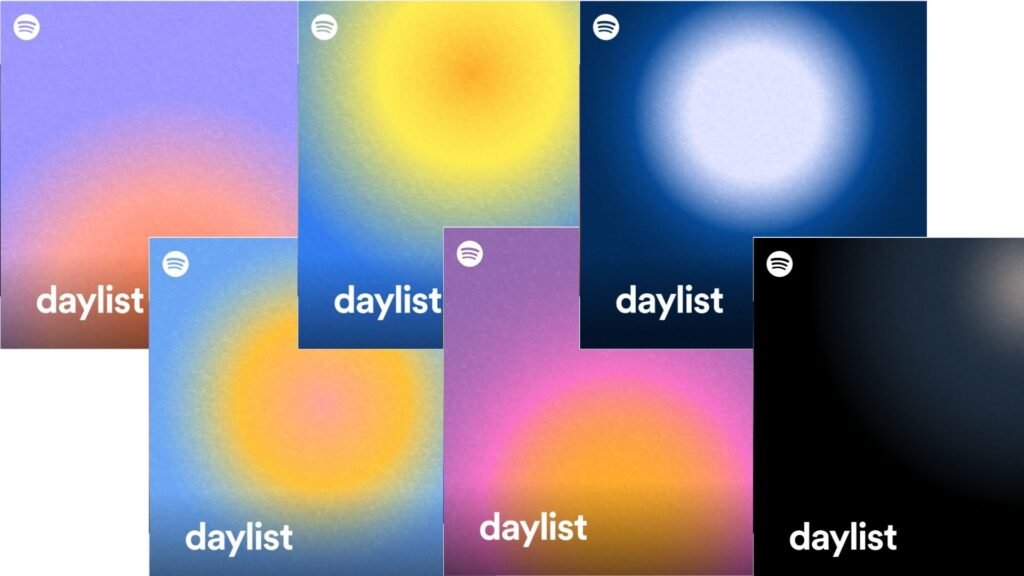 daylist

daylist

daylist

daylist

daylist

daylist